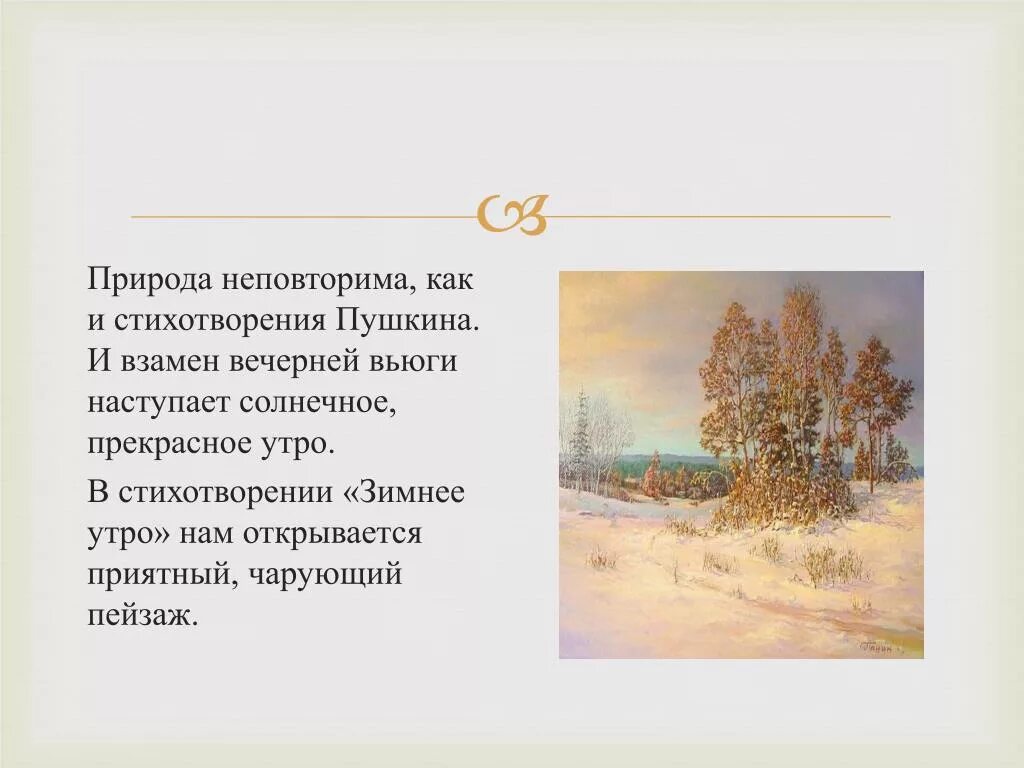 Природа неповторима, как и стихотворения Пушкина. И взамен вечерней вьюги наступает солнечное, прекрасное утро.

В стихотворении «Зимнее утро» нам открывается приятный, чарующий пейзаж.

Панин